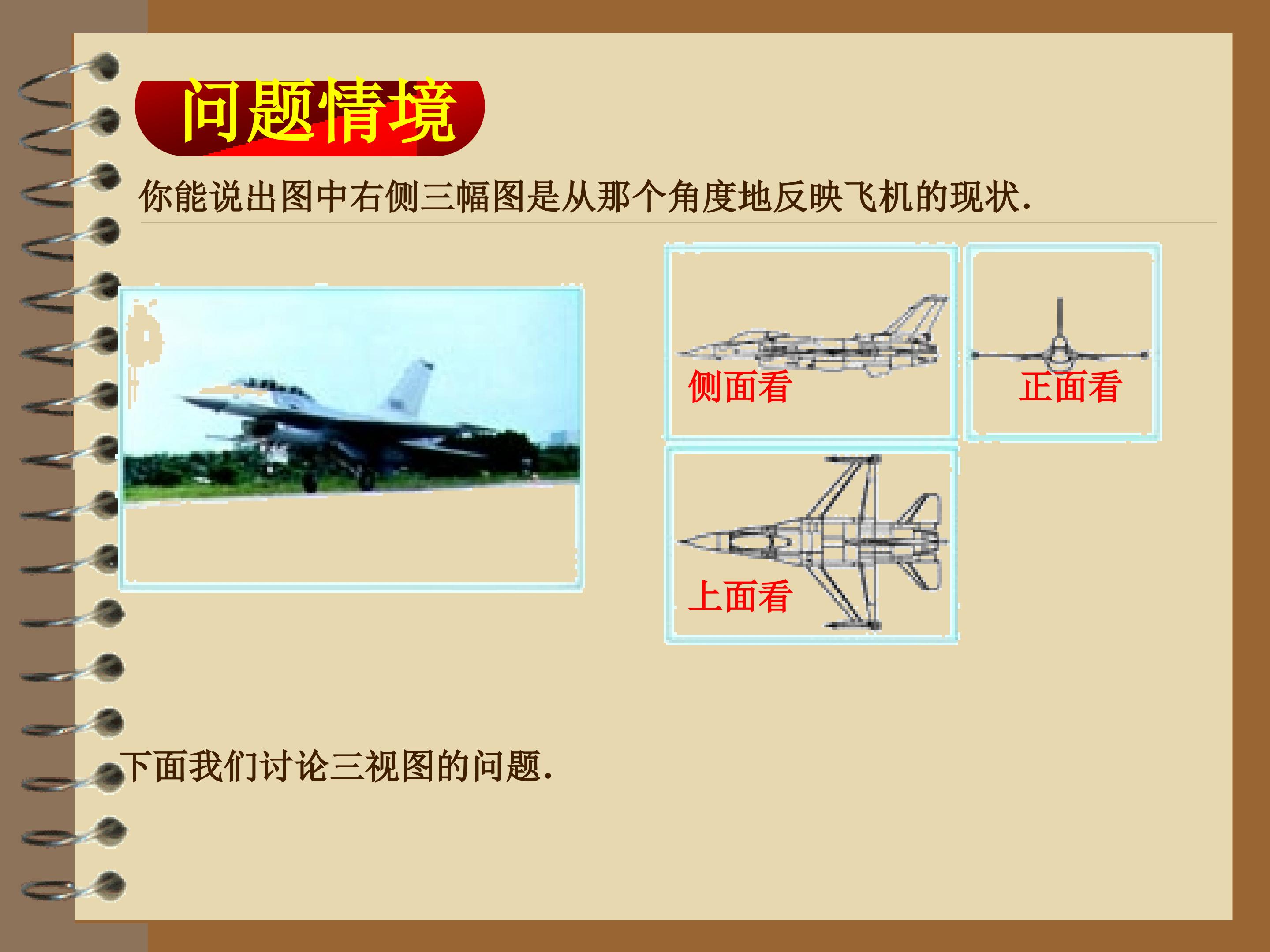 问题情境

你能说出图中右侧三幅图是从那个角度地反映飞机的现状.

侧面看

正面看

上面看

下面我们讨论三视图的问题.